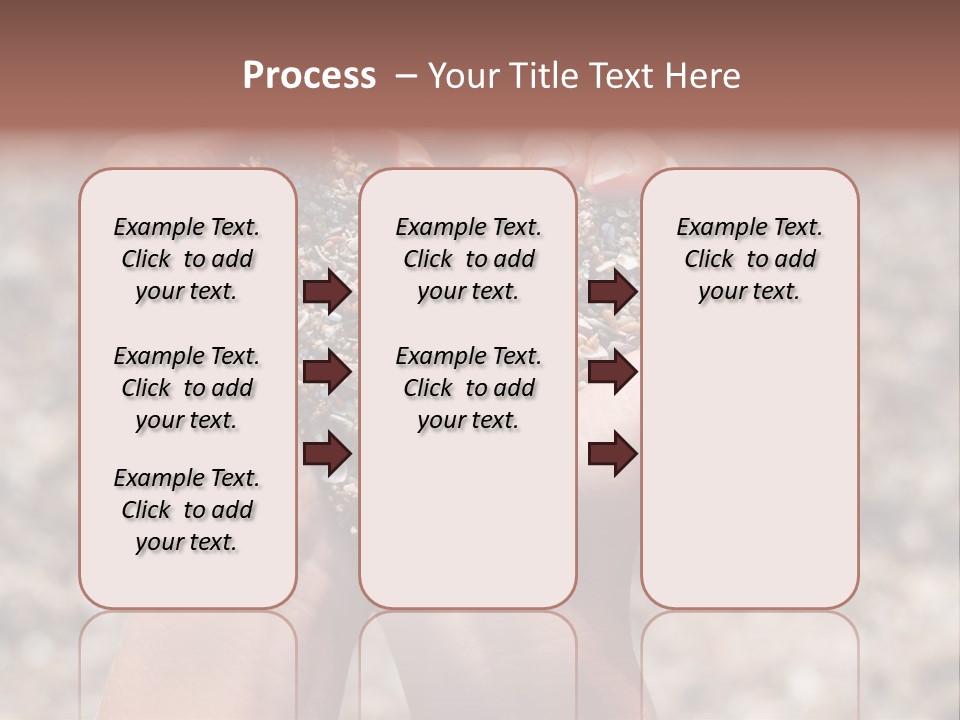 Process – Your Title Text Here

Example Text. Click to add your text.

Example Text. Click to add your text.

Example Text. Click to add your text.

Example Text. Click to add your text.

Example Text. Click to add your text.

Example Text. Click to add your text.